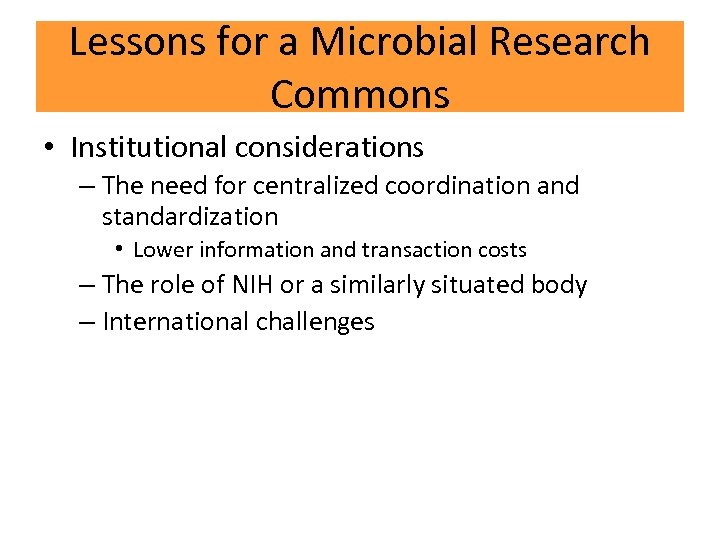 Lessons for a Microbial Research Commons

• Institutional considerations
– The need for centralized coordination and standardization
• Lower information and transaction costs
– The role of NIH or a similarly situated body
– International challenges